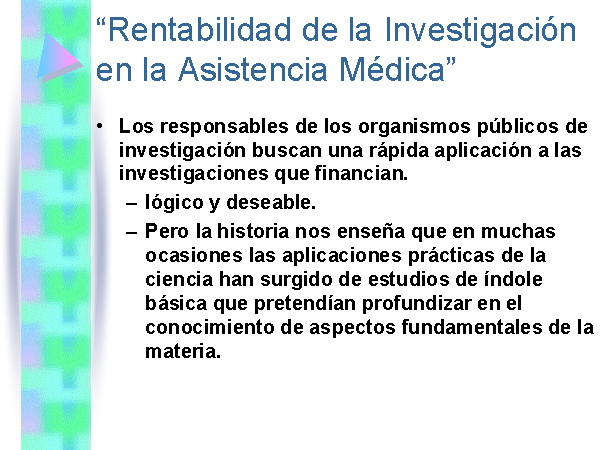 “Rentabilidad de la Investigación en la Asistencia Médica”

• Los responsables de los organismos públicos de investigación buscan una rápida aplicación a las investigaciones que financian.
– lógico y deseable.
– Pero la historia nos enseña que en muchas ocasiones las aplicaciones prácticas de la ciencia han surgido de estudios de índole básica que pretendían profundizar en el conocimiento de aspectos fundamentales de la materia.